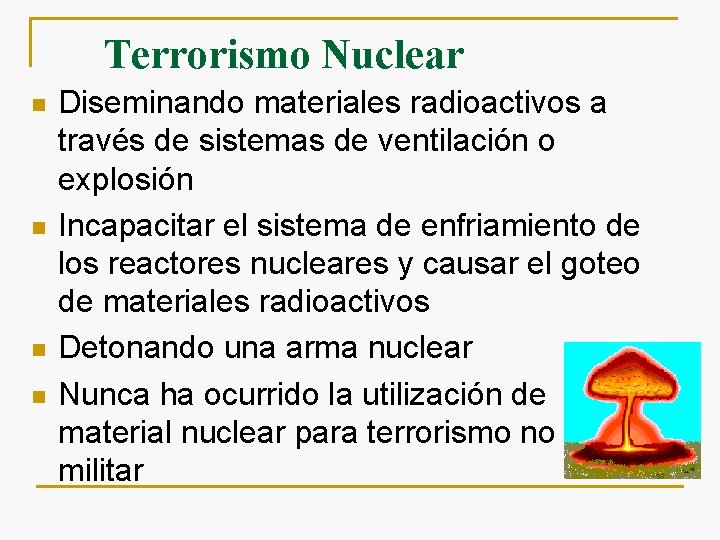 Terrorismo Nuclear

- Diseminando materiales radioactivos a través de sistemas de ventilación o explosión
- Incapacitar el sistema de enfriamiento de los reactores nucleares y causar el goteo de materiales radioactivos
- Detonando una arma nuclear
- Nunca ha ocurrido la utilización de material nuclear para terrorismo no militar